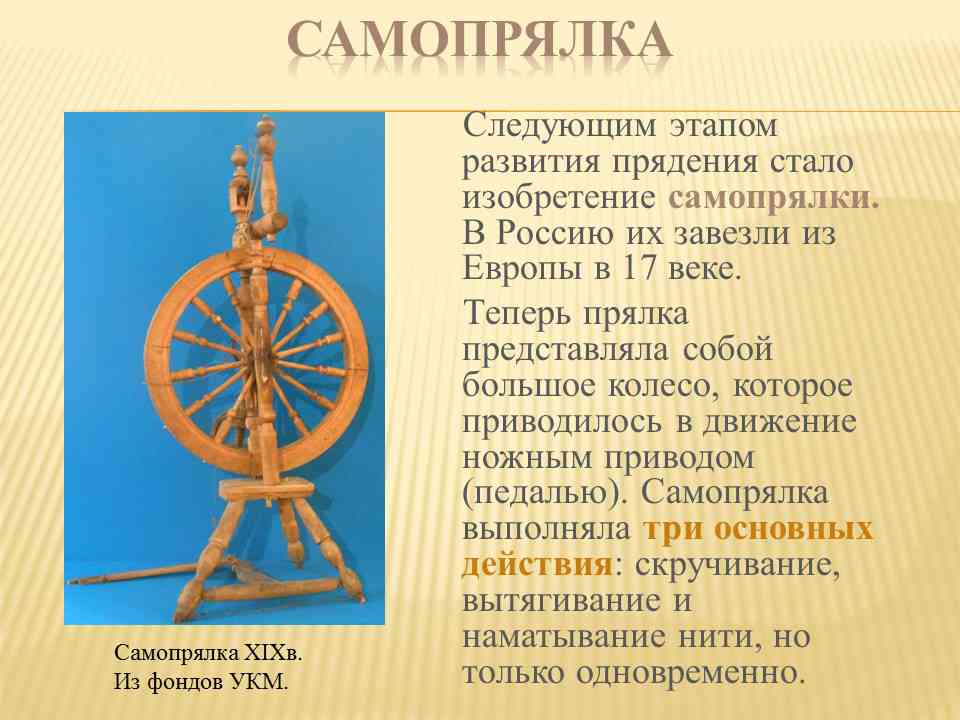 САМОПРЯЛКА

Следующим этапом развития прядения стало изобретение самопрялки. В Россию их завезли из Европы в 17 веке.

Теперь прялка представляла собой большое колесо, которое приводилось в движение ножным приводом (педалью). Самопрялка выполняла три основных действия: скручивание, вытягивание и наматывание нити, но только одновременно.

Самопрялка XIXв.
Из фондов УКМ.